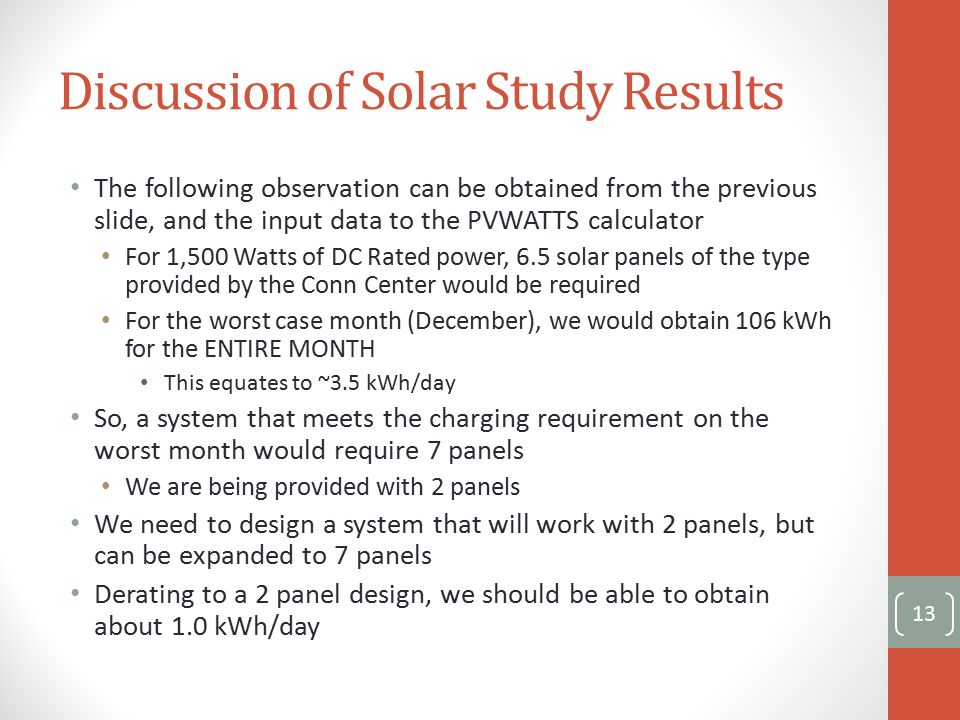 Discussion of Solar Study Results

• The following observation can be obtained from the previous slide, and the input data to the PVWATTS calculator
  • For 1,500 Watts of DC Rated power, 6.5 solar panels of the type provided by the Conn Center would be required
  • For the worst case month (December), we would obtain 106 kWh for the ENTIRE MONTH
    • This equates to ~3.5 kWh/day
• So, a system that meets the charging requirement on the worst month would require 7 panels
  • We are being provided with 2 panels
• We need to design a system that will work with 2 panels, but can be expanded to 7 panels
• Derating to a 2 panel design, we should be able to obtain about 1.0 kWh/day

13